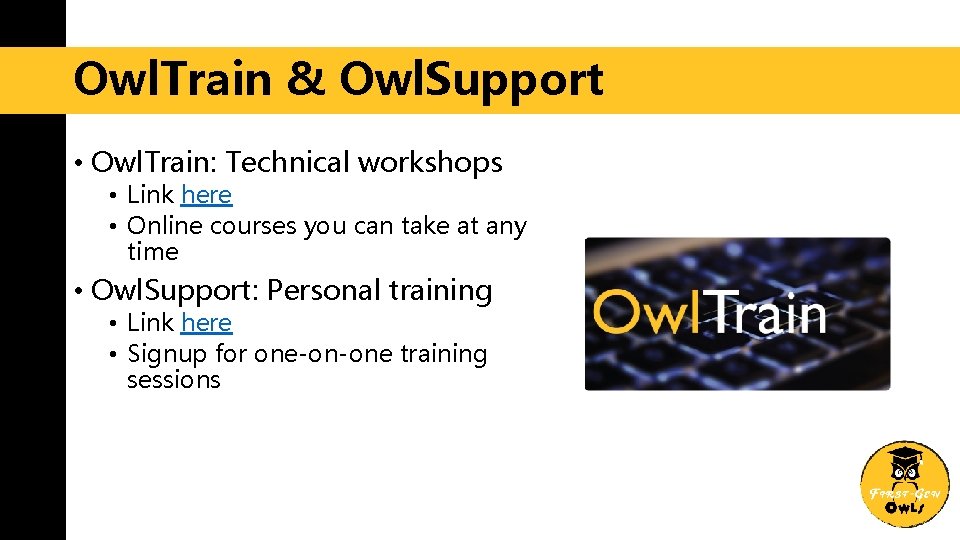 OwlTrain & OwlSupport

• OwlTrain: Technical workshops
  • Link here
  • Online courses you can take at any time
• OwlSupport: Personal training
  • Link here
  • Signup for one-on-one training sessions

OwlTrain

First-Gen Owls